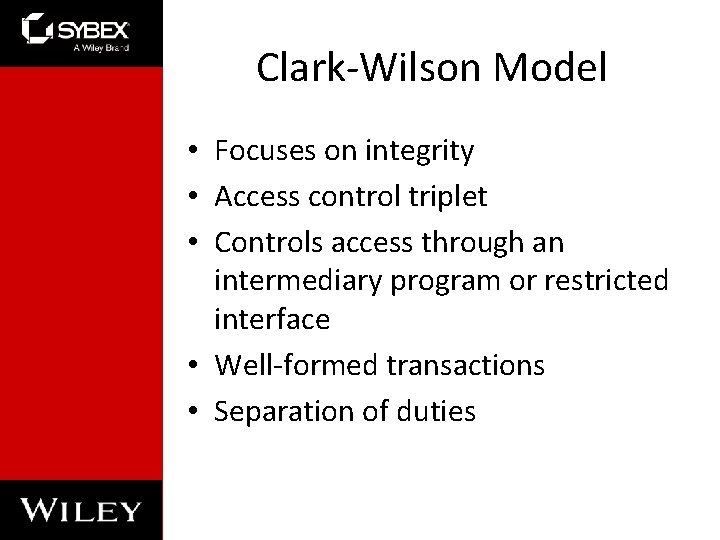 SYBEX
A Wiley Brand

Clark-Wilson Model

• Focuses on integrity
• Access control triplet
• Controls access through an intermediary program or restricted interface
• Well-formed transactions
• Separation of duties

WILEY